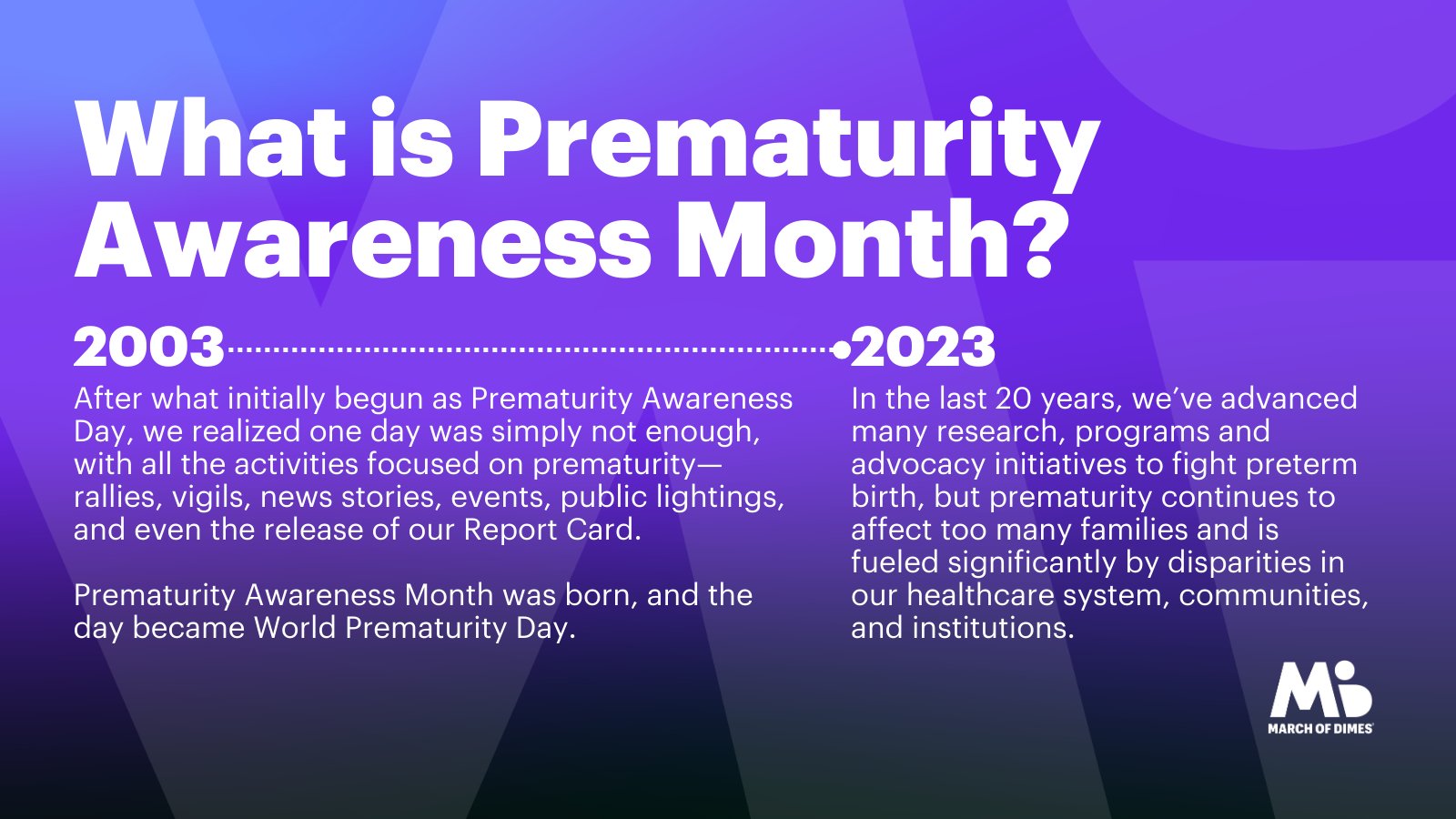 What is Prematurity Awareness Month?

2003

After what initially begun as Prematurity Awareness Day, we realized one day was simply not enough, with all the activities focused on prematurity—rallies, vigils, news stories, events, public lightings, and even the release of our Report Card.

Prematurity Awareness Month was born, and the day became World Prematurity Day.

2023

In the last 20 years, we've advanced many research, programs and advocacy initiatives to fight preterm birth, but prematurity continues to affect too many families and is fueled significantly by disparities in our healthcare system, communities, and institutions.

MARCH OF DIMES